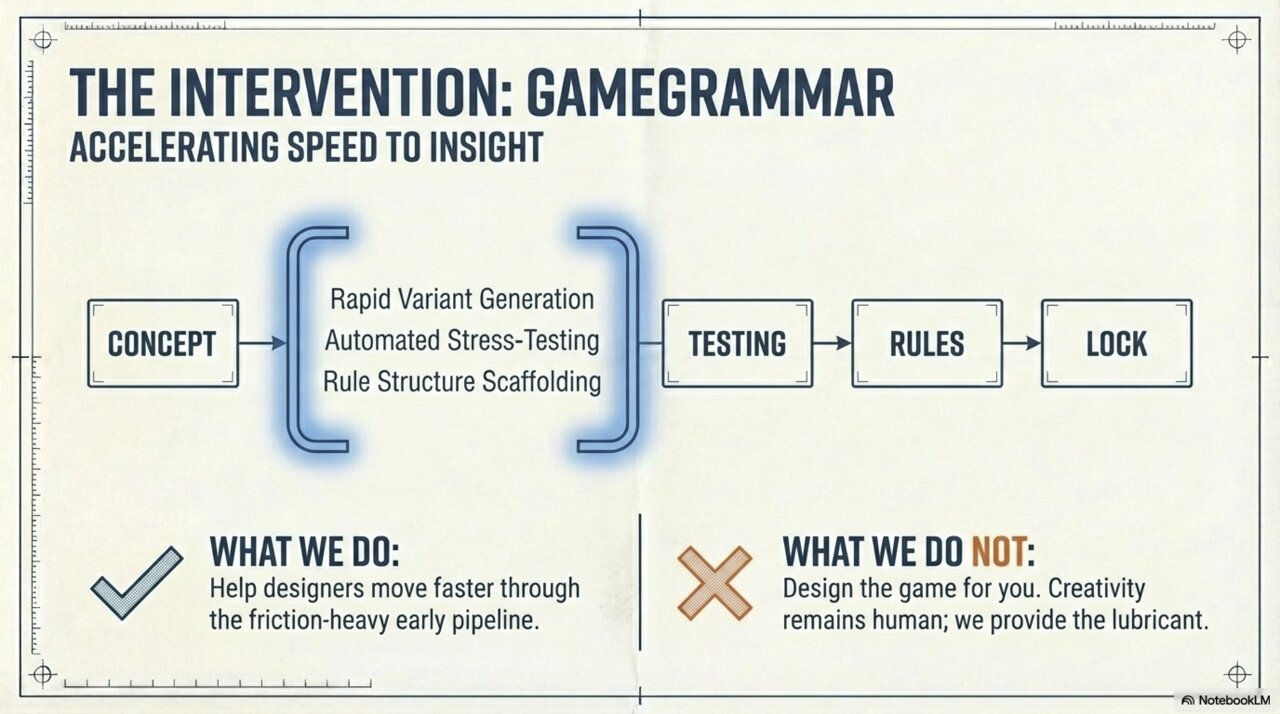 THE INTERVENTION: GAMEGRAMMAR
ACCELERATING SPEED TO INSIGHT

CONCEPT

Rapid Variant Generation
Automated Stress-Testing
Rule Structure Scaffolding

TESTING

RULES

LOCK

WHAT WE DO:
Help designers move faster through the friction-heavy early pipeline.

WHAT WE DO NOT:
Design the game for you. Creativity remains human; we provide the lubricant.

NotebookLM